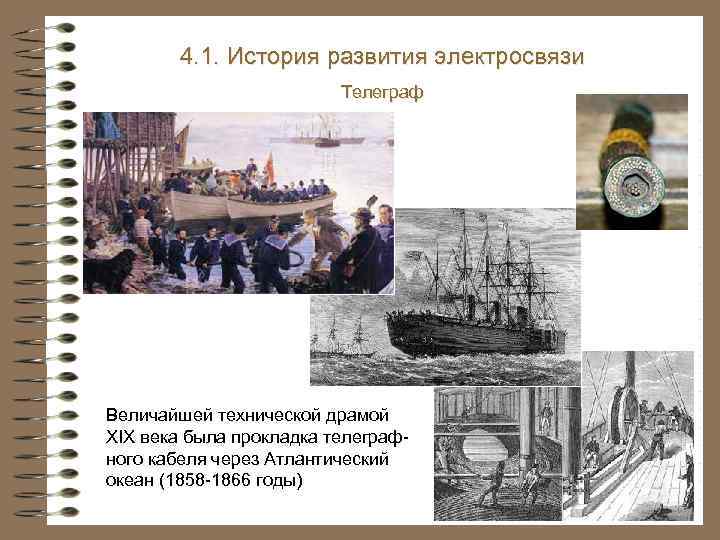 4.1. История развития электросвязи

Телеграф

Величайшей технической драмой XIX века была прокладка телеграфного кабеля через Атлантический океан (1858-1866 годы)